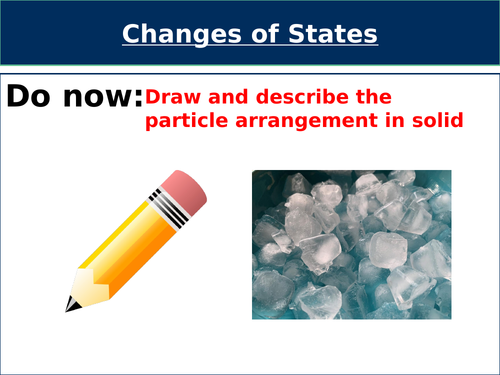 Changes of States

Do now: Draw and describe the particle arrangement in solid